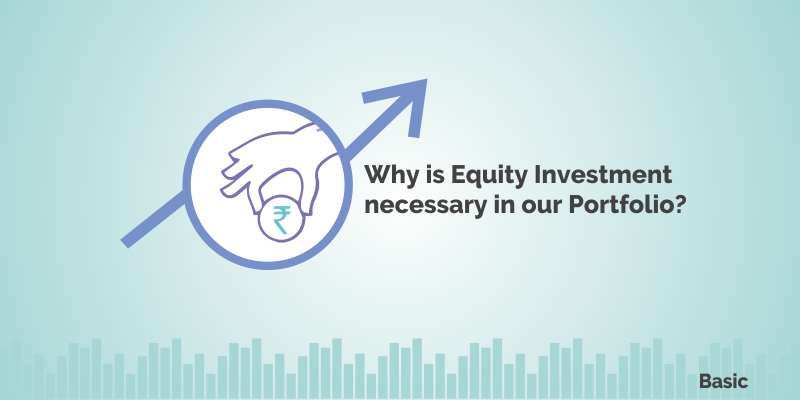 ₹

Why is Equity Investment necessary in our Portfolio?

Basic